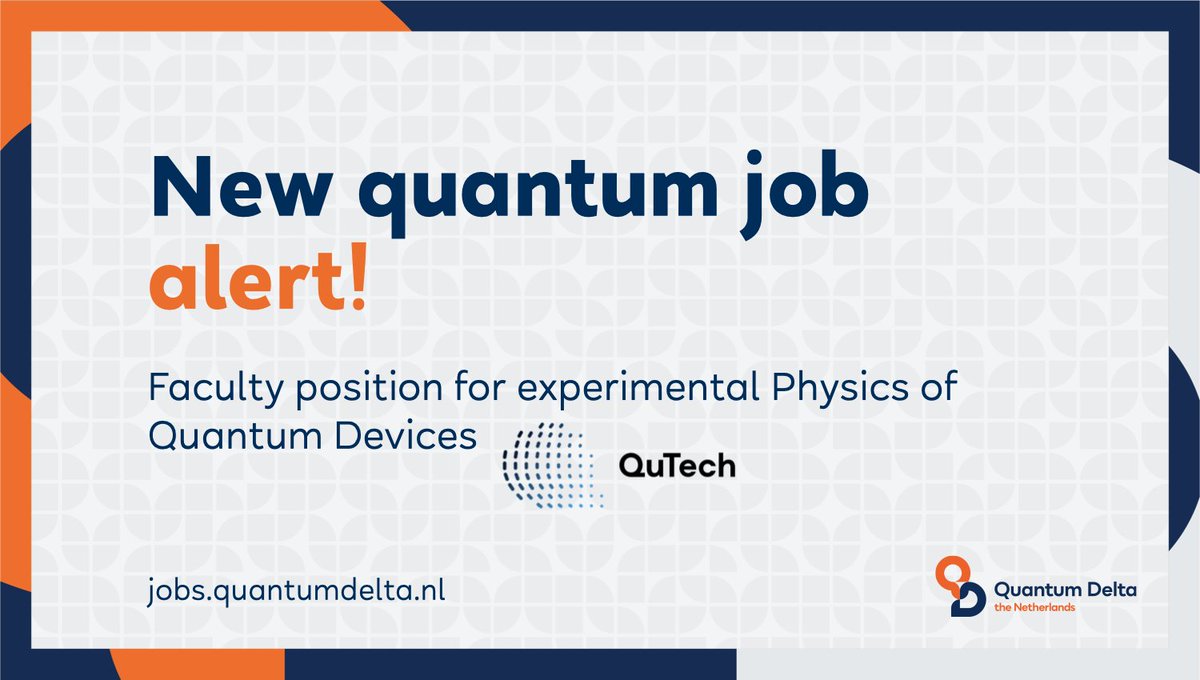 New quantum job alert!

Faculty position for experimental Physics of Quantum Devices

QuTech

jobs.quantumdelta.nl

Quantum Delta the Netherlands